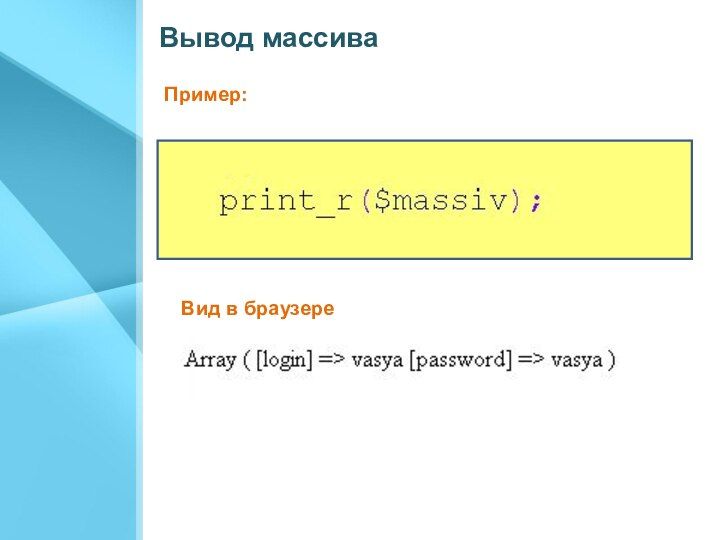 Вывод массива

Пример:

print_r($massiv);

Вид в браузере

Array ( [login] => vasya [password] => vasya )